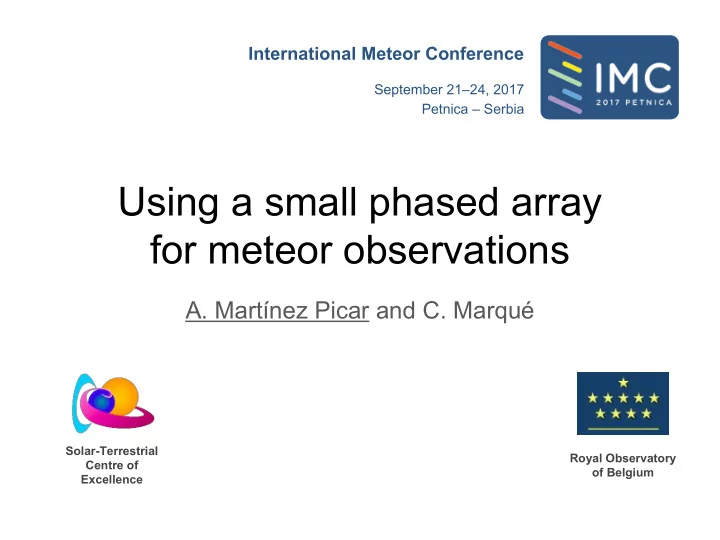 International Meteor Conference

September 21–24, 2017
Petnica – Serbia

IMC
2017 PETNICA

Using a small phased array for meteor observations

A. Martínez Picar and C. Marqué

Solar-Terrestrial Centre of Excellence

Royal Observatory of Belgium